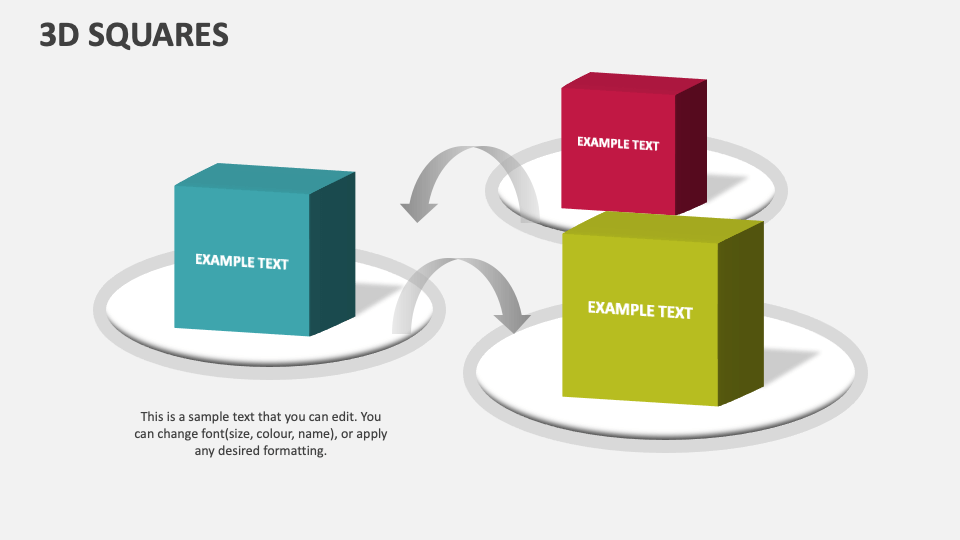 3D SQUARES

EXAMPLE TEXT

EXAMPLE TEXT

EXAMPLE TEXT

This is a sample text that you can edit. You can change font(size, colour, name), or apply any desired formatting.